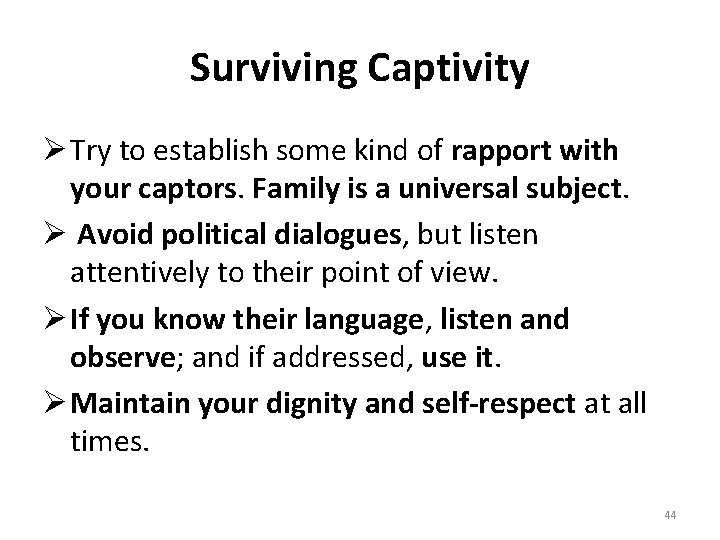 Surviving Captivity

➢ Try to establish some kind of rapport with your captors. Family is a universal subject.

➢ Avoid political dialogues, but listen attentively to their point of view.

➢ If you know their language, listen and observe; and if addressed, use it.

➢ Maintain your dignity and self-respect at all times.

44